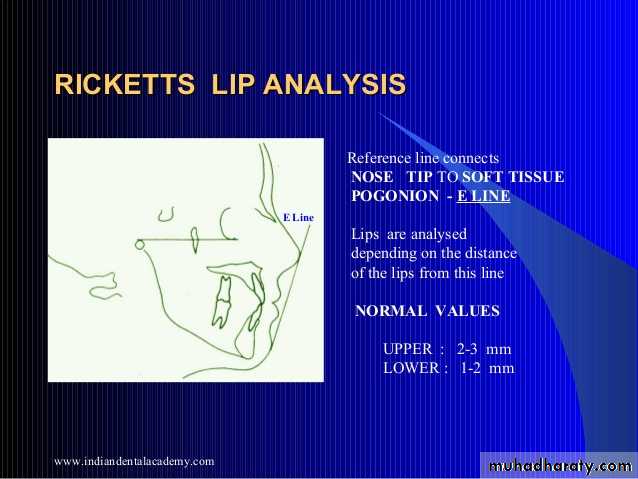 RICKETTS LIP ANALYSIS

E Line

Reference line connects NOSE TIP TO SOFT TISSUE POGONION - E LINE

Lips are analysed depending on the distance of the lips from this line

NORMAL VALUES

UPPER : 2-3 mm
LOWER : 1-2 mm

www.indiandentalacademy.com

muhadharaty.com